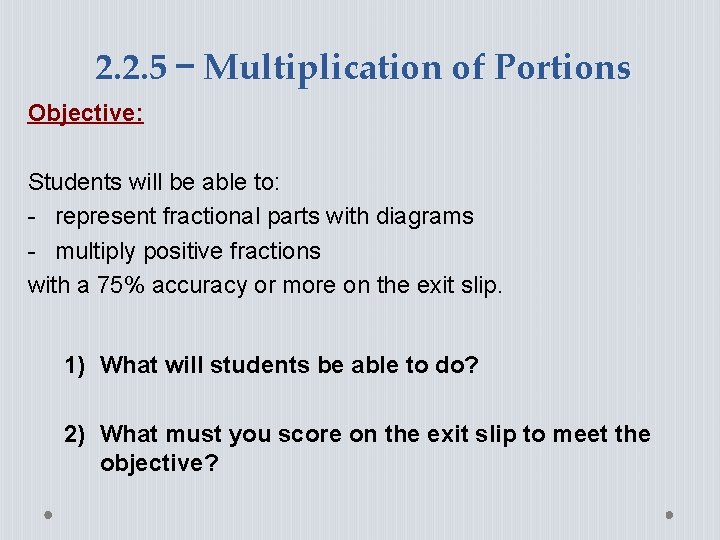 2.2.5 − Multiplication of Portions

Objective:

Students will be able to:
- represent fractional parts with diagrams
- multiply positive fractions
with a 75% accuracy or more on the exit slip.

1) What will students be able to do?

2) What must you score on the exit slip to meet the objective?